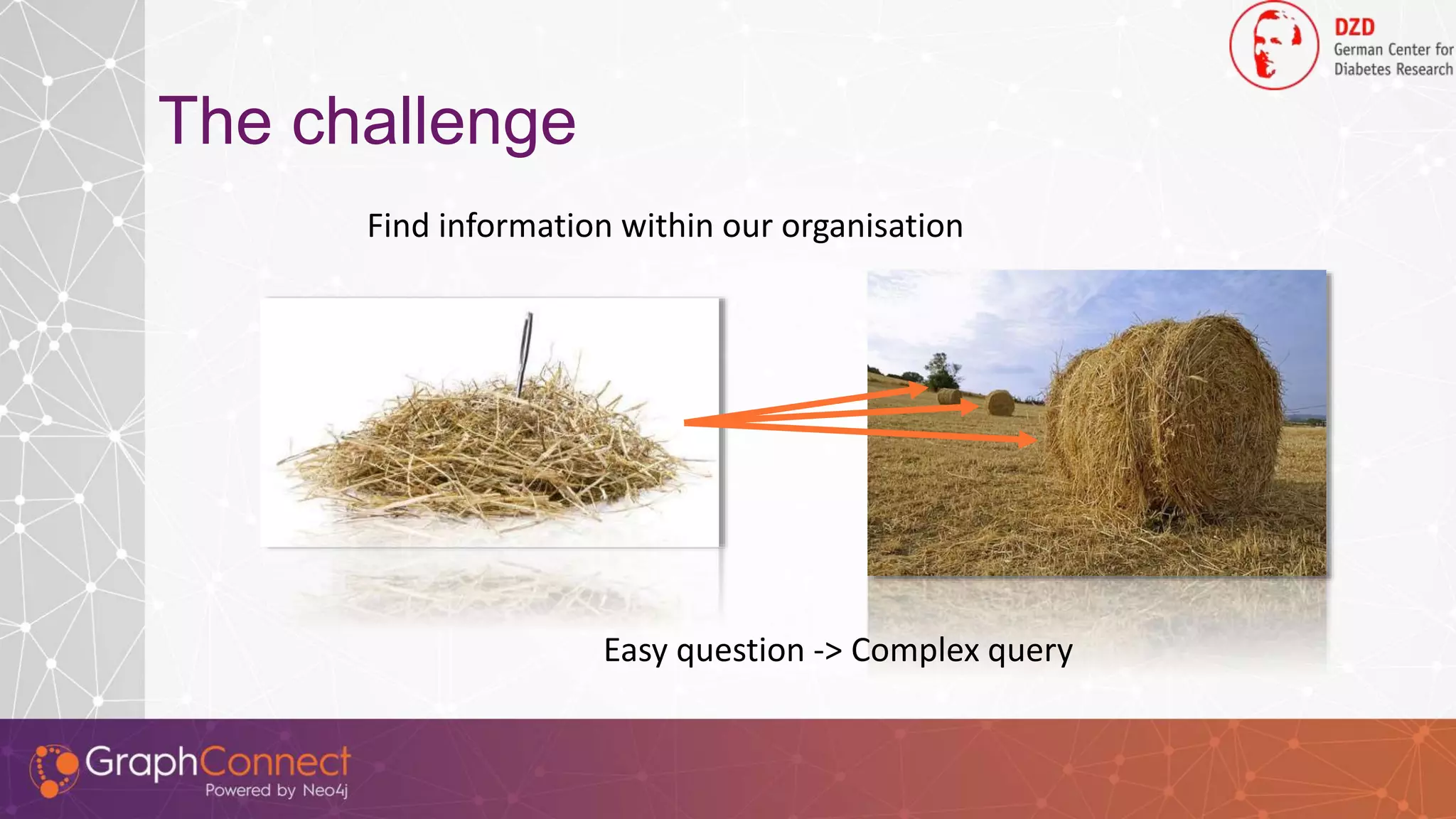 DZD
German Center for Diabetes Research

The challenge

Find information within our organisation

Easy question -> Complex query

GraphConnect
Powered by Neo4j